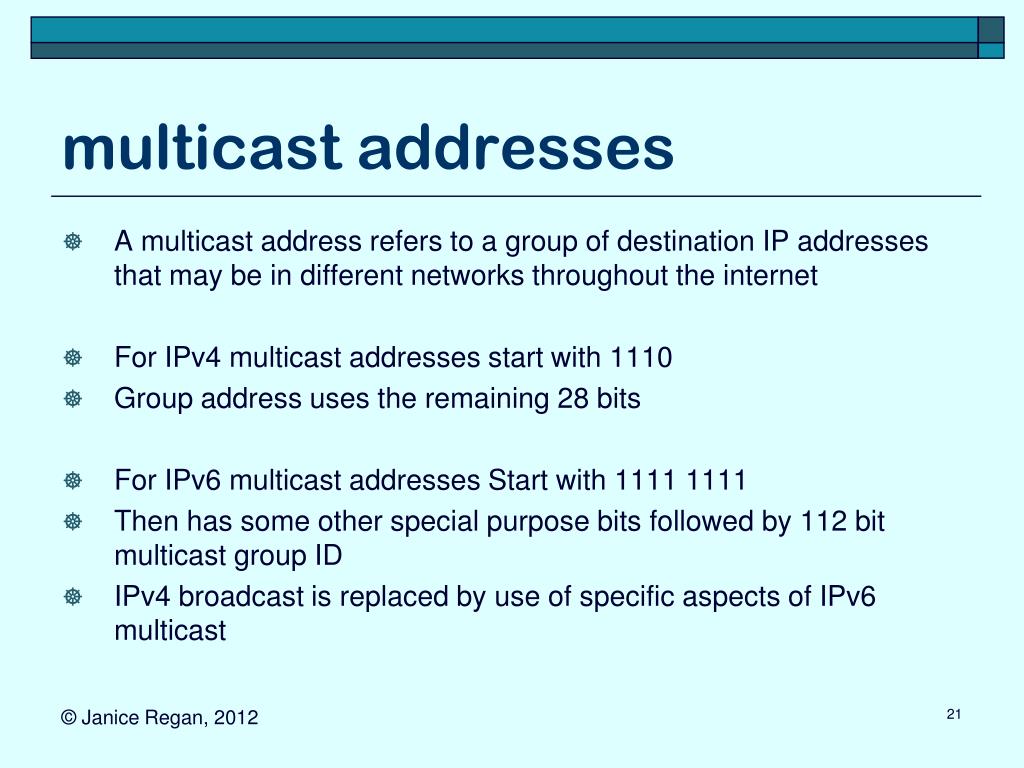 multicast addresses

A multicast address refers to a group of destination IP addresses that may be in different networks throughout the internet

For IPv4 multicast addresses start with 1110

Group address uses the remaining 28 bits

For IPv6 multicast addresses Start with 1111 1111

Then has some other special purpose bits followed by 112 bit multicast group ID

IPv4 broadcast is replaced by use of specific aspects of IPv6 multicast

© Janice Regan, 2012

21